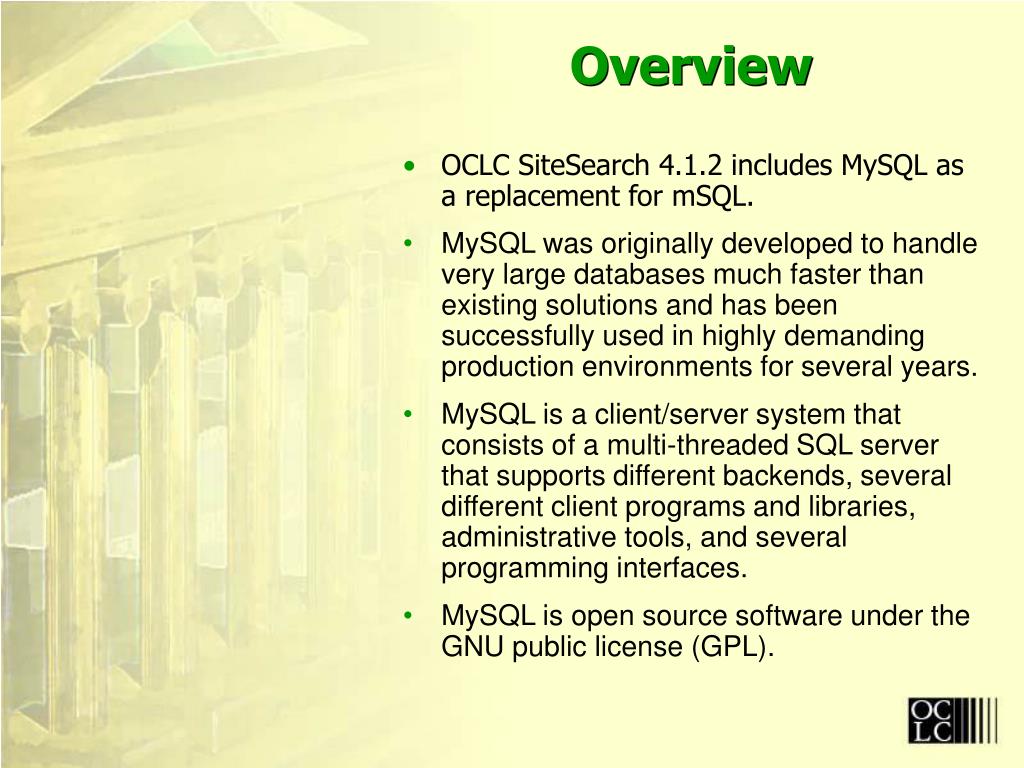 Overview

• OCLC SiteSearch 4.1.2 includes MySQL as a replacement for mSQL.

• MySQL was originally developed to handle very large databases much faster than existing solutions and has been successfully used in highly demanding production environments for several years.

• MySQL is a client/server system that consists of a multi-threaded SQL server that supports different backends, several different client programs and libraries, administrative tools, and several programming interfaces.

• MySQL is open source software under the GNU public license (GPL).

OC
LC